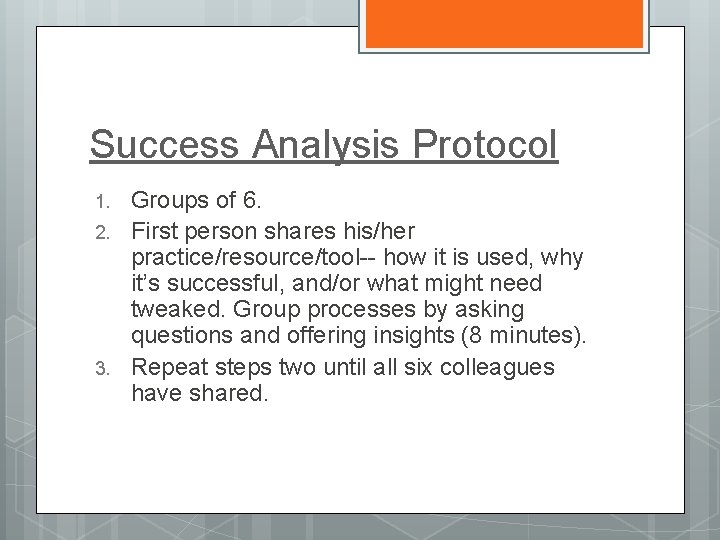 Success Analysis Protocol

1. Groups of 6.
2. First person shares his/her practice/resource/tool-- how it is used, why it's successful, and/or what might need tweaked. Group processes by asking questions and offering insights (8 minutes).
3. Repeat steps two until all six colleagues have shared.